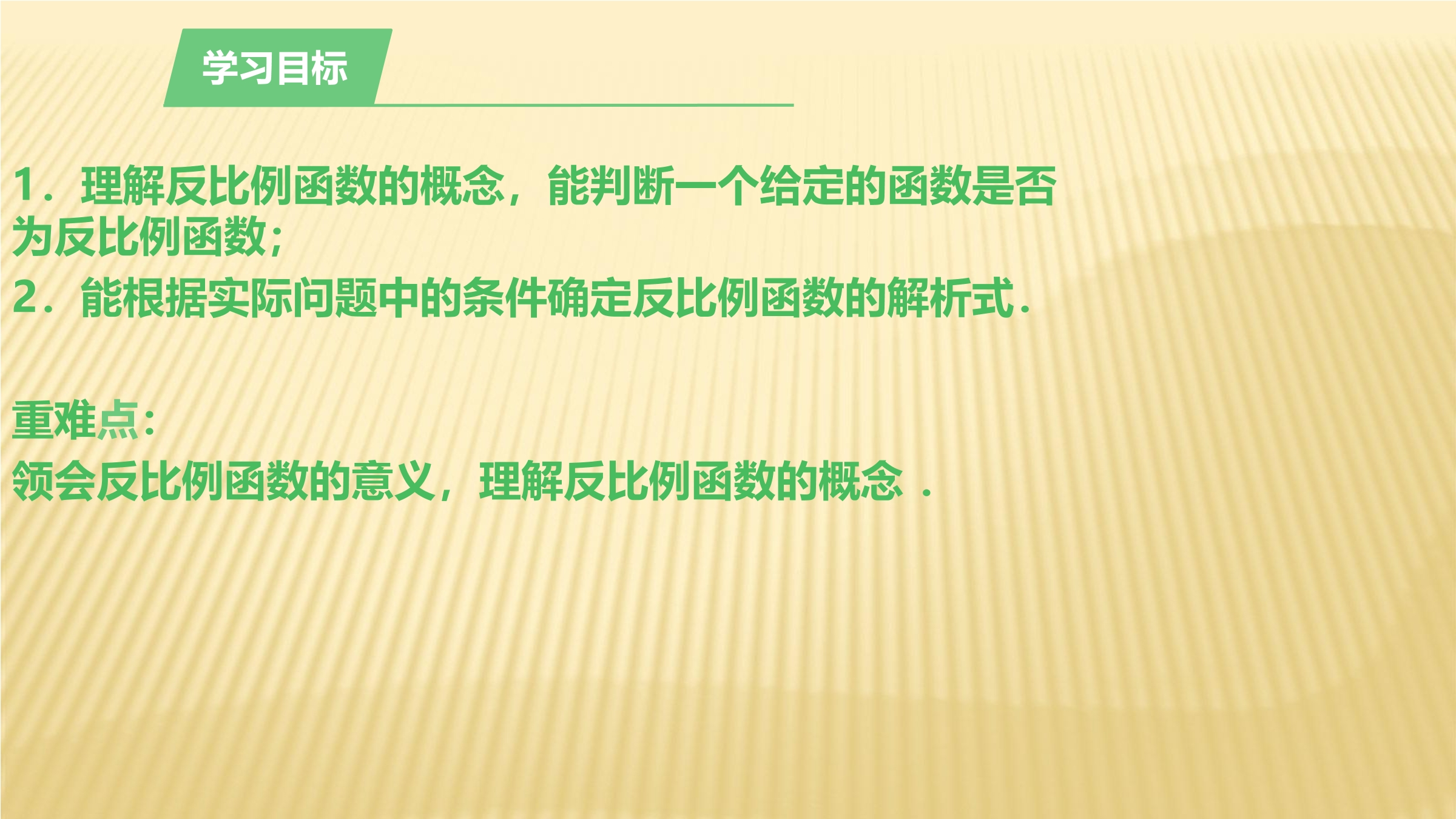 学习目标

1．理解反比例函数的概念，能判断一个给定的函数是否为反比例函数；

2．能根据实际问题中的条件确定反比例函数的解析式．

重难点：

领会反比例函数的意义，理解反比例函数的概念 ．